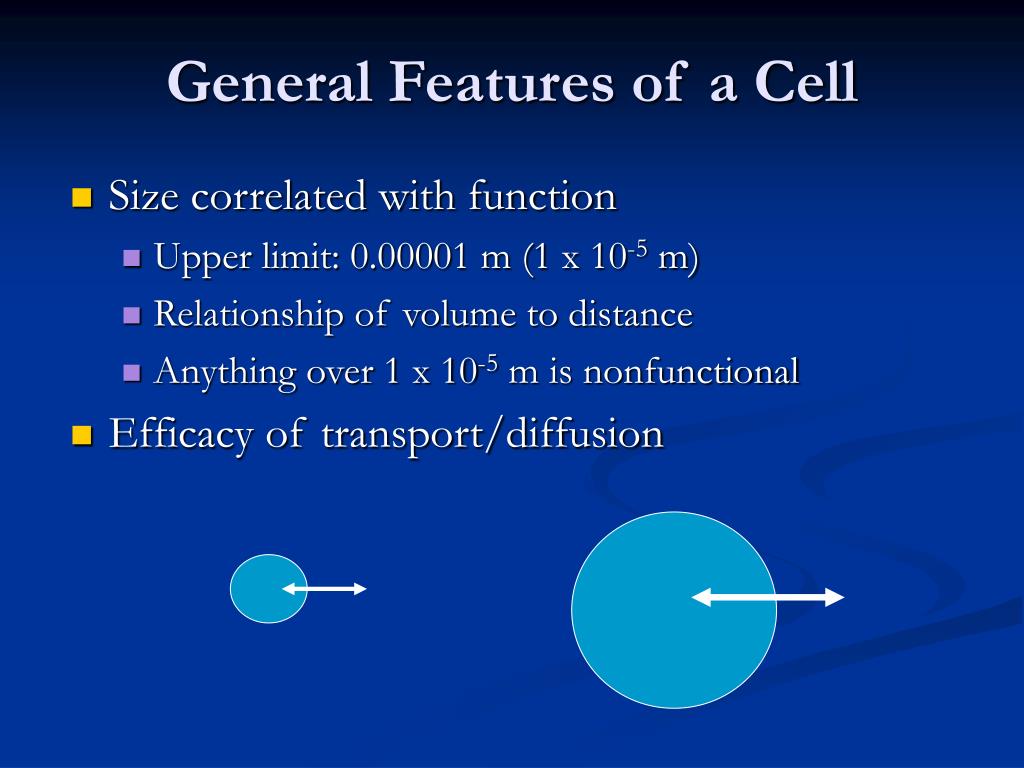 General Features of a Cell

Size correlated with function

Upper limit: 0.00001 m (1 x $10^{-5}$ m)

Relationship of volume to distance

Anything over 1 x $10^{-5}$ m is nonfunctional

Efficacy of transport/diffusion